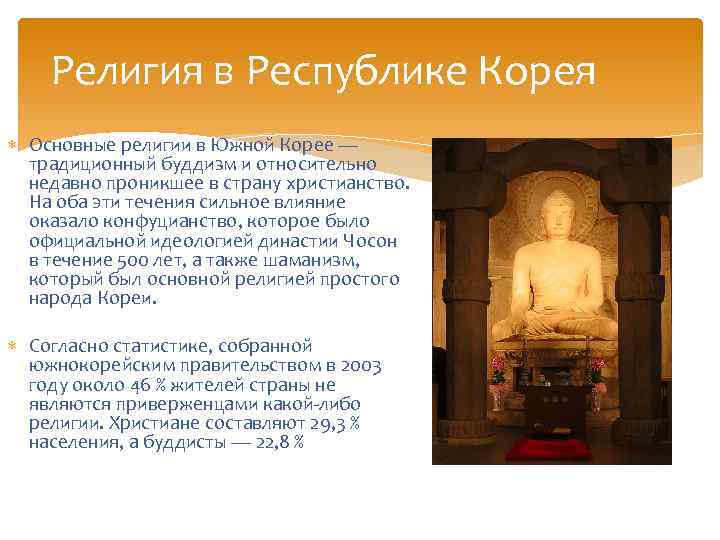 Религия в Республике Корея

Основные религии в Южной Корее — традиционный буддизм и относительно недавно проникшее в страну христианство. На оба эти течения сильное влияние оказало конфуцианство, которое было официальной идеологией династии Чосон в течение 500 лет, а также шаманизм, который был основной религией простого народа Кореи.

Согласно статистике, собранной южнокорейским правительством в 2003 году около 46 % жителей страны не являются приверженцами какой-либо религии. Христиане составляют 29,3 % населения, а буддисты — 22,8 %